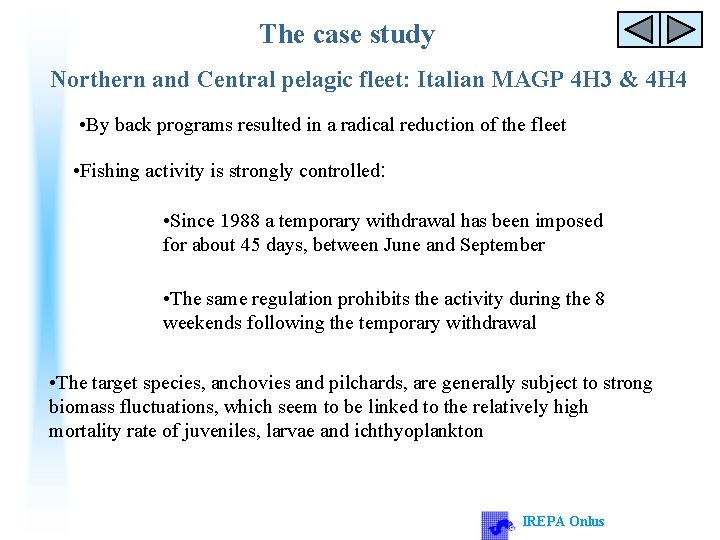 The case study

Northern and Central pelagic fleet: Italian MAGP 4H3 & 4H4

•By back programs resulted in a radical reduction of the fleet

•Fishing activity is strongly controlled:

•Since 1988 a temporary withdrawal has been imposed for about 45 days, between June and September

•The same regulation prohibits the activity during the 8 weekends following the temporary withdrawal

•The target species, anchovies and pilchards, are generally subject to strong biomass fluctuations, which seem to be linked to the relatively high mortality rate of juveniles, larvae and ichthyoplankton

IREPA Onlus